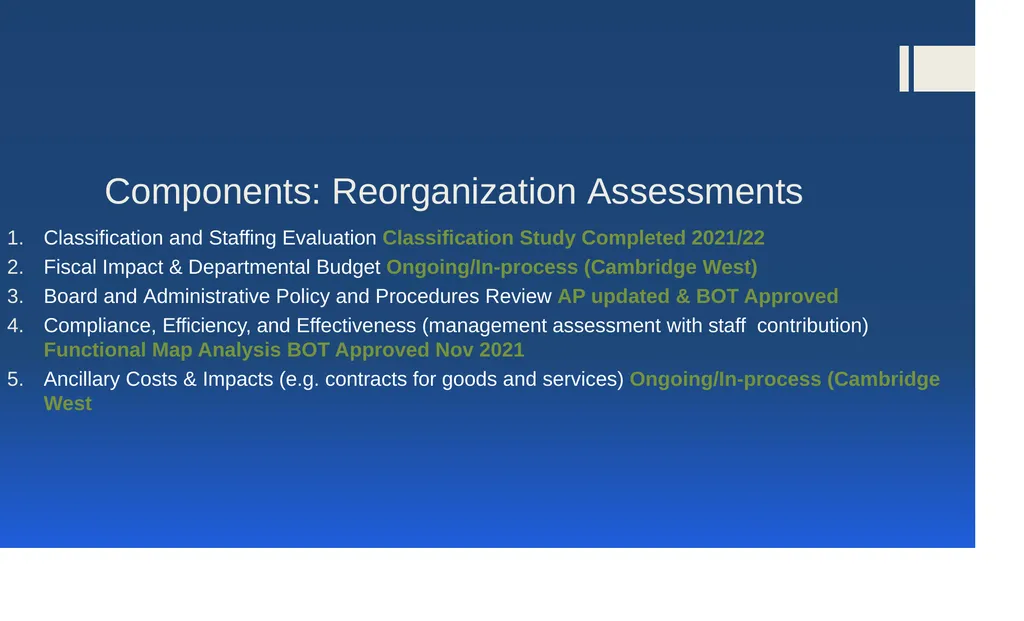 Components: Reorganization Assessments

1. Classification and Staffing Evaluation Classification Study Completed 2021/22
2. Fiscal Impact & Departmental Budget Ongoing/In-process (Cambridge West)
3. Board and Administrative Policy and Procedures Review AP updated & BOT Approved
4. Compliance, Efficiency, and Effectiveness (management assessment with staff contribution) Functional Map Analysis BOT Approved Nov 2021
5. Ancillary Costs & Impacts (e.g. contracts for goods and services) Ongoing/In-process (Cambridge West